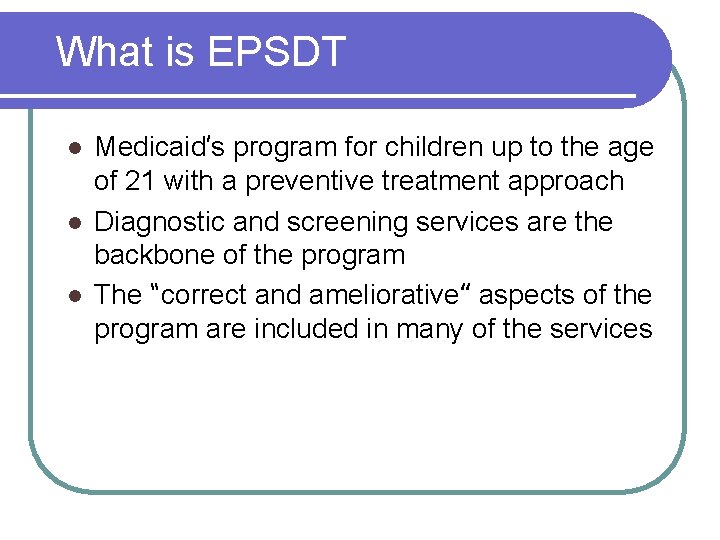 What is EPSDT

- Medicaid's program for children up to the age of 21 with a preventive treatment approach
- Diagnostic and screening services are the backbone of the program
- The "correct and ameliorative" aspects of the program are included in many of the services